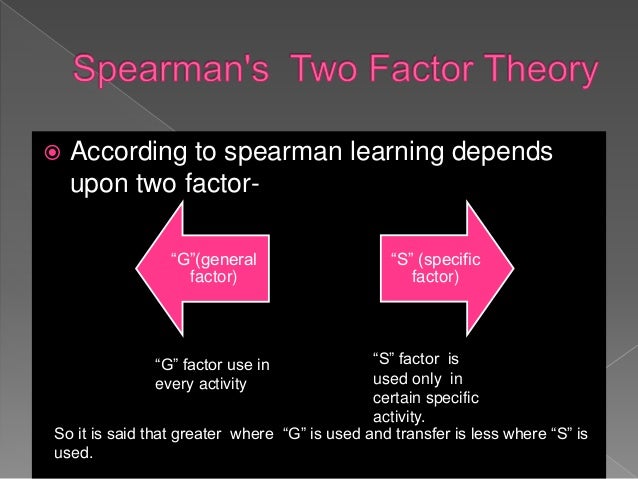 Spearman's Two Factor Theory

According to spearman learning depends upon two factor-

"G"(general factor)

"S" (specific factor)

"G" factor use in every activity

"S" factor is used only in certain specific activity.

So it is said that greater where "G" is used and transfer is less where "S" is used.